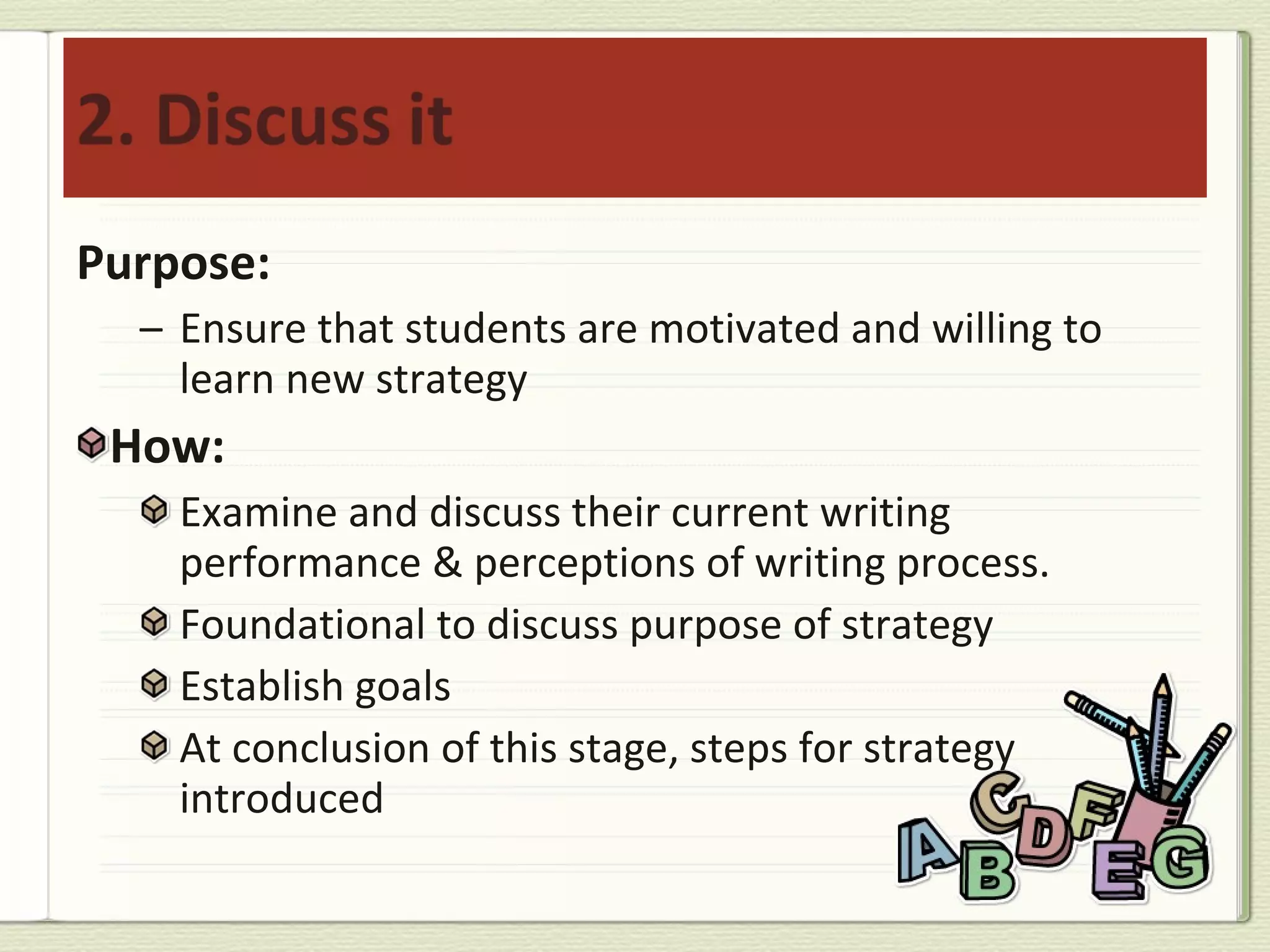 2. Discuss it

Purpose:

– Ensure that students are motivated and willing to learn new strategy

How:

Examine and discuss their current writing performance & perceptions of writing process.

Foundational to discuss purpose of strategy

Establish goals

At conclusion of this stage, steps for strategy introduced

A B C D F E G